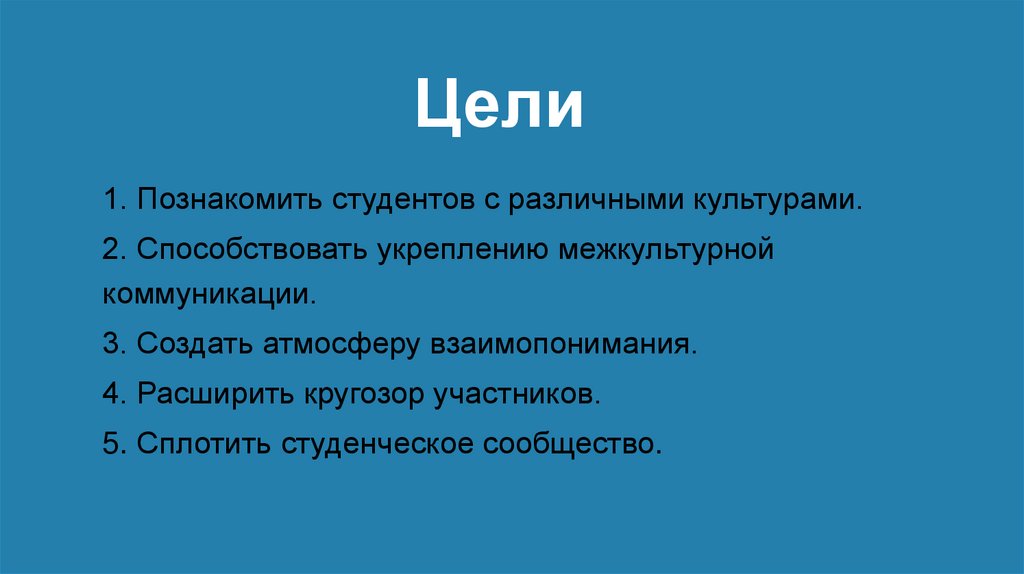 Цели

1. Познакомить студентов с различными культурами.

2. Способствовать укреплению межкультурной коммуникации.

3. Создать атмосферу взаимопонимания.

4. Расширить кругозор участников.

5. Сплотить студенческое сообщество.